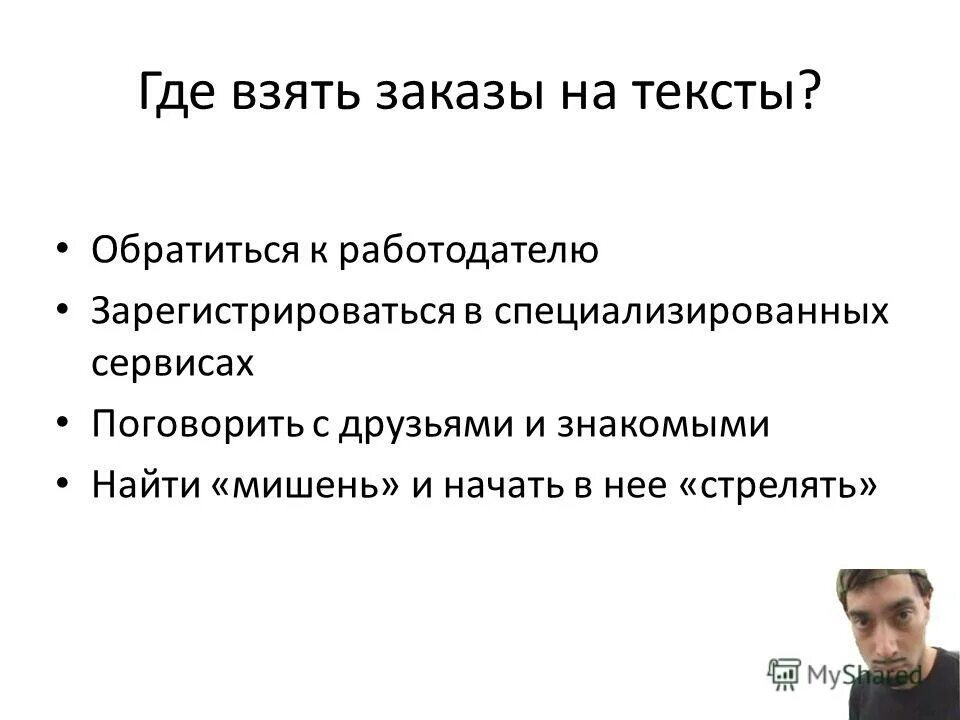 Где взять заказы на тексты?

• Обратиться к работодателю
• Зарегистрироваться в специализированных сервисах
• Поговорить с друзьями и знакомыми
• Найти «мишень» и начать в нее «стрелять»

MyShared